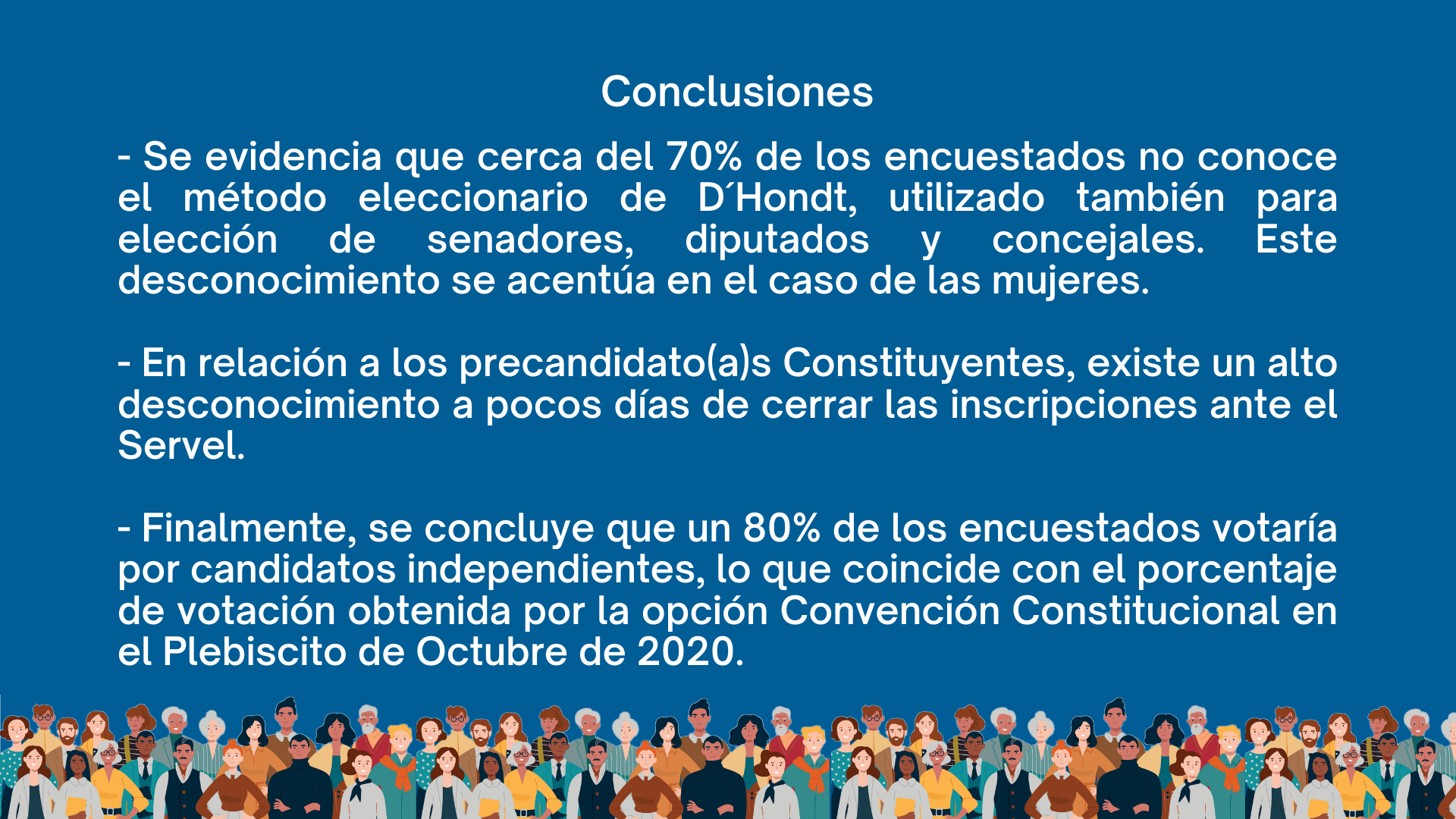 Conclusiones

- Se evidencia que cerca del 70% de los encuestados no conoce el método eleccionario de D´Hondt, utilizado también para elección de senadores, diputados y concejales. Este desconocimiento se acentúa en el caso de las mujeres.

- En relación a los precandidato(a)s Constituyentes, existe un alto desconocimiento a pocos días de cerrar las inscripciones ante el Servel.

- Finalmente, se concluye que un 80% de los encuestados votaría por candidatos independientes, lo que coincide con el porcentaje de votación obtenida por la opción Convención Constitucional en el Plebiscito de Octubre de 2020.